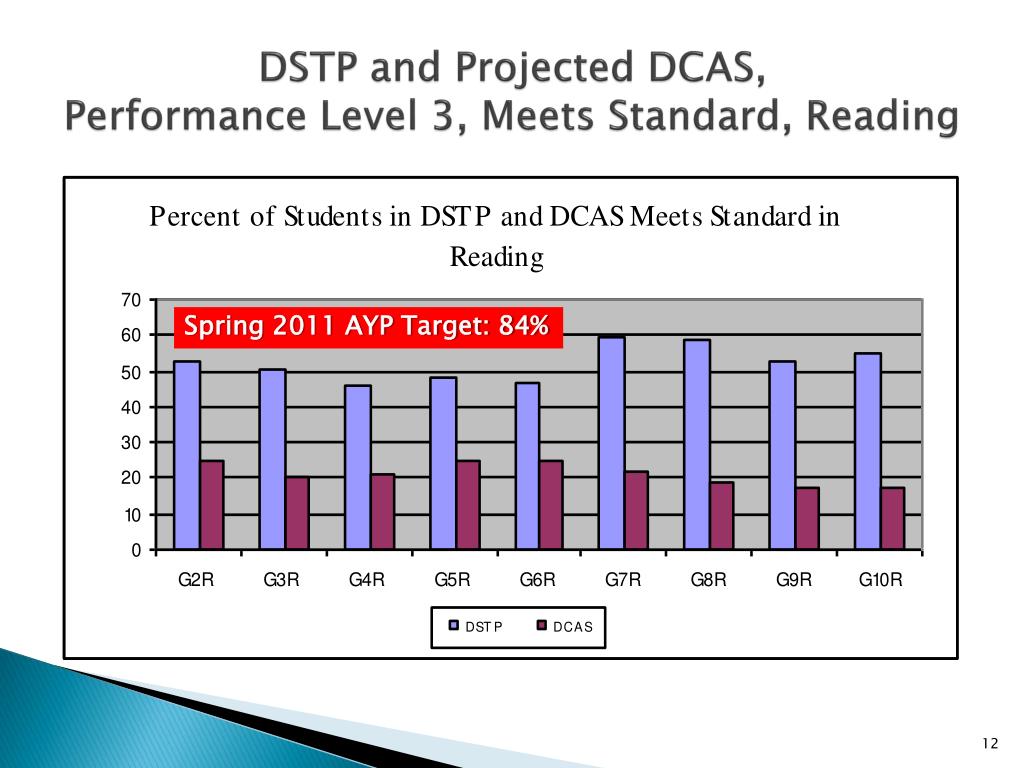 DSTP and Projected DCAS, Performance Level 3, Meets Standard, Reading

Percent of Students in DSTP and DCAS Meets Standard in Reading

Spring 2011 AYP Target: 84%

70
60
50
40
30
20
10
0

G2R G3R G4R G5R G6R G7R G8R G9R G10R

DSTP DCAS

12